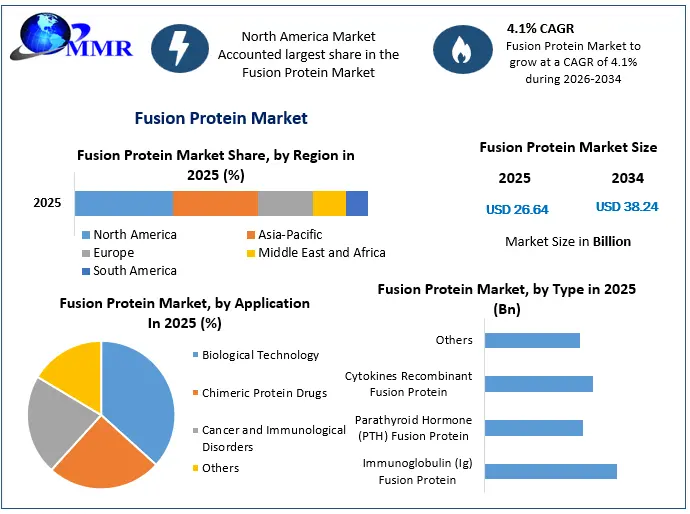 MMR

North America Market Accounted largest share in the Fusion Protein Market

4.1% CAGR
Fusion Protein Market to grow at a CAGR of 4.1% during 2026-2034

Fusion Protein Market

Fusion Protein Market Share, by Region in 2025 (%)

2025

North America
Asia-Pacific
Europe
Middle East and Africa
South America

Fusion Protein Market Size

2025
2034
USD 26.64
USD 38.24

Market Size in Billion

Fusion Protein Market, by Application In 2025 (%)

Biological Technology
Chimeric Protein Drugs
Cancer and Immunological Disorders
Others

Fusion Protein Market, by Type in 2025 (Bn)

Others
Cytokines Recombinant Fusion Protein
Parathyroid Hormone (PTH) Fusion Protein
Immunoglobulin (Ig) Fusion Protein